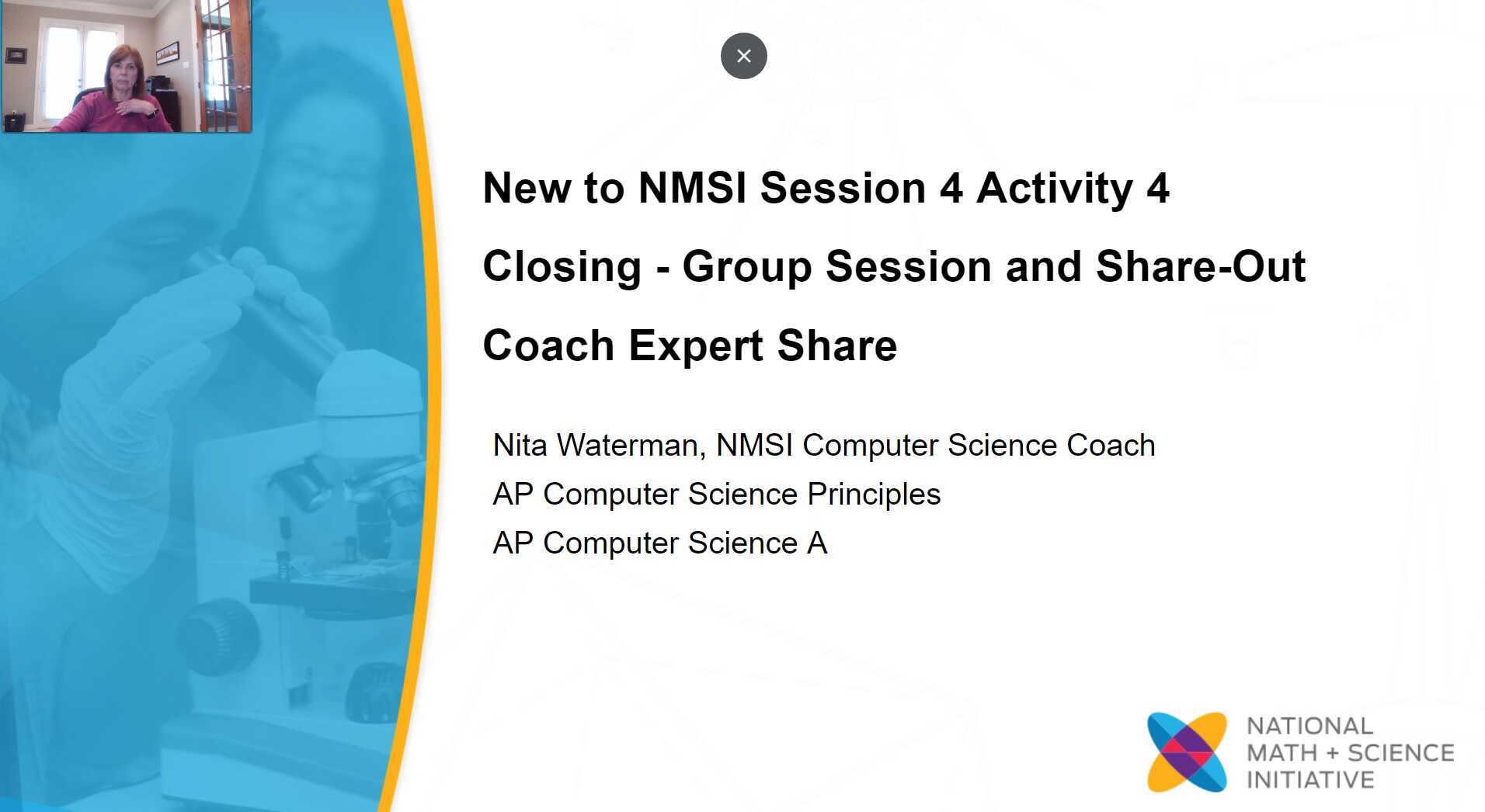 ×

New to NMSI Session 4 Activity 4

Closing - Group Session and Share-Out

Coach Expert Share

Nita Waterman, NMSI Computer Science Coach
AP Computer Science Principles
AP Computer Science A

NATIONAL
MATH + SCIENCE
INITIATIVE